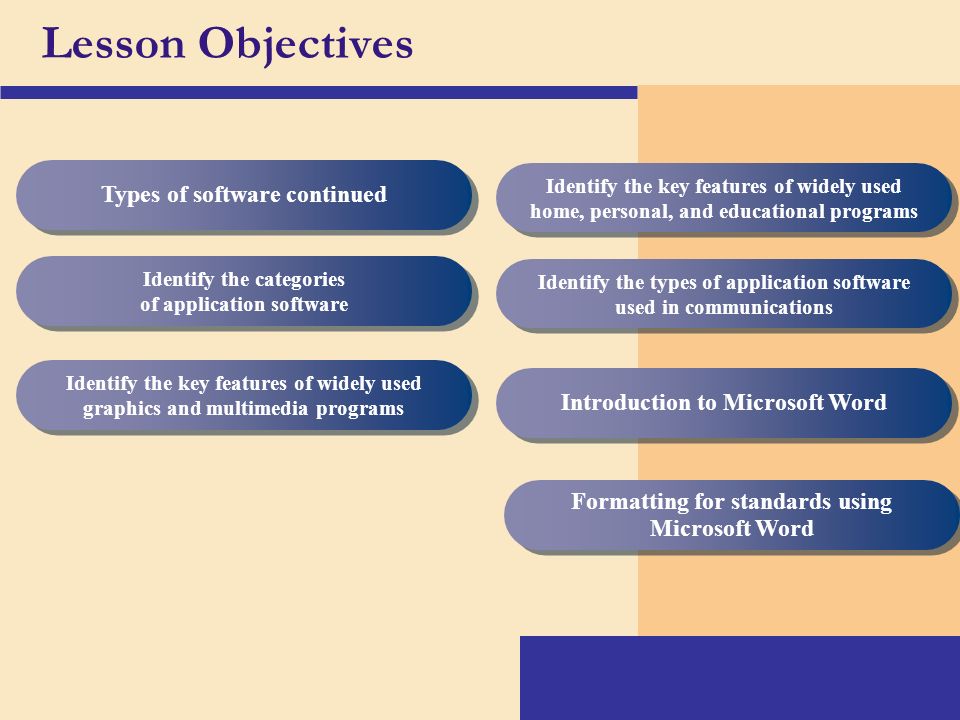 Lesson Objectives

Types of software continued

Identify the categories of application software

Identify the key features of widely used graphics and multimedia programs

Identify the key features of widely used home, personal, and educational programs

Identify the types of application software used in communications

Introduction to Microsoft Word

Formatting for standards using Microsoft Word